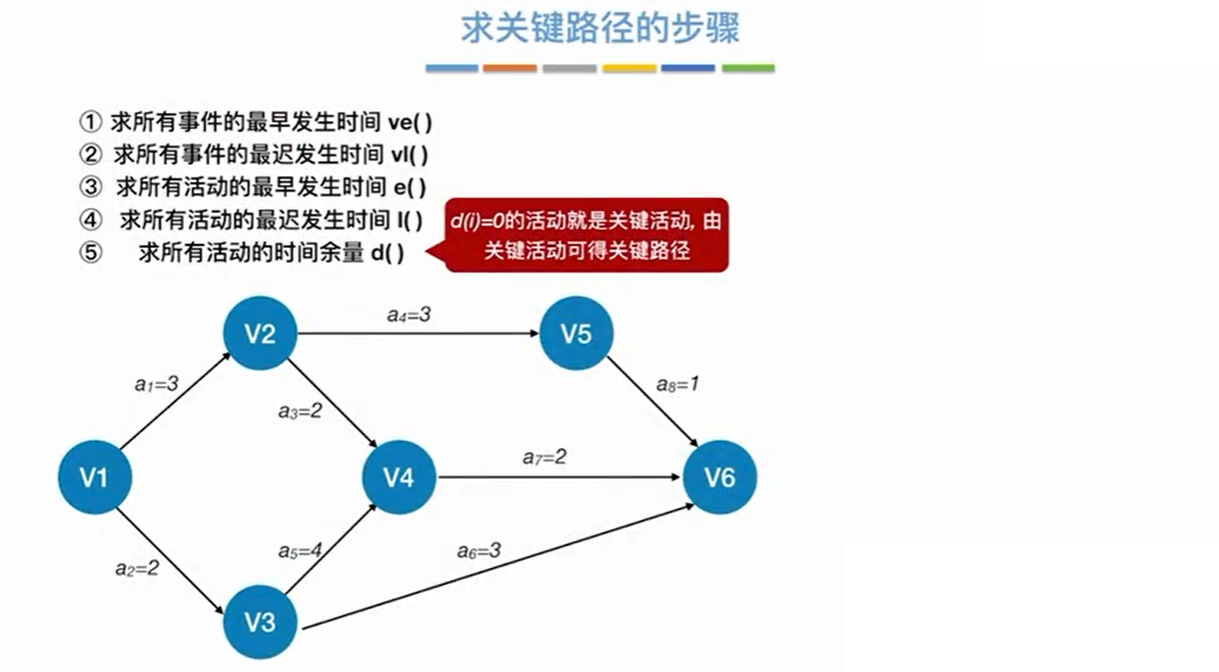 求关键路径的步骤

① 求所有事件的最早发生时间 ve( )
② 求所有事件的最迟发生时间 vl( )
③ 求所有活动的最早发生时间 e( )
④ 求所有活动的最迟发生时间 l( )
⑤ 求所有活动的时间余量 d( )

d(i)=0的活动就是关键活动, 由关键活动可得关键路径

V1
V2
V3
V4
V5
V6
$a_1=3$
$a_2=2$
$a_3=2$
$a_4=3$
$a_5=4$
$a_6=3$
$a_7=2$
$a_8=1$